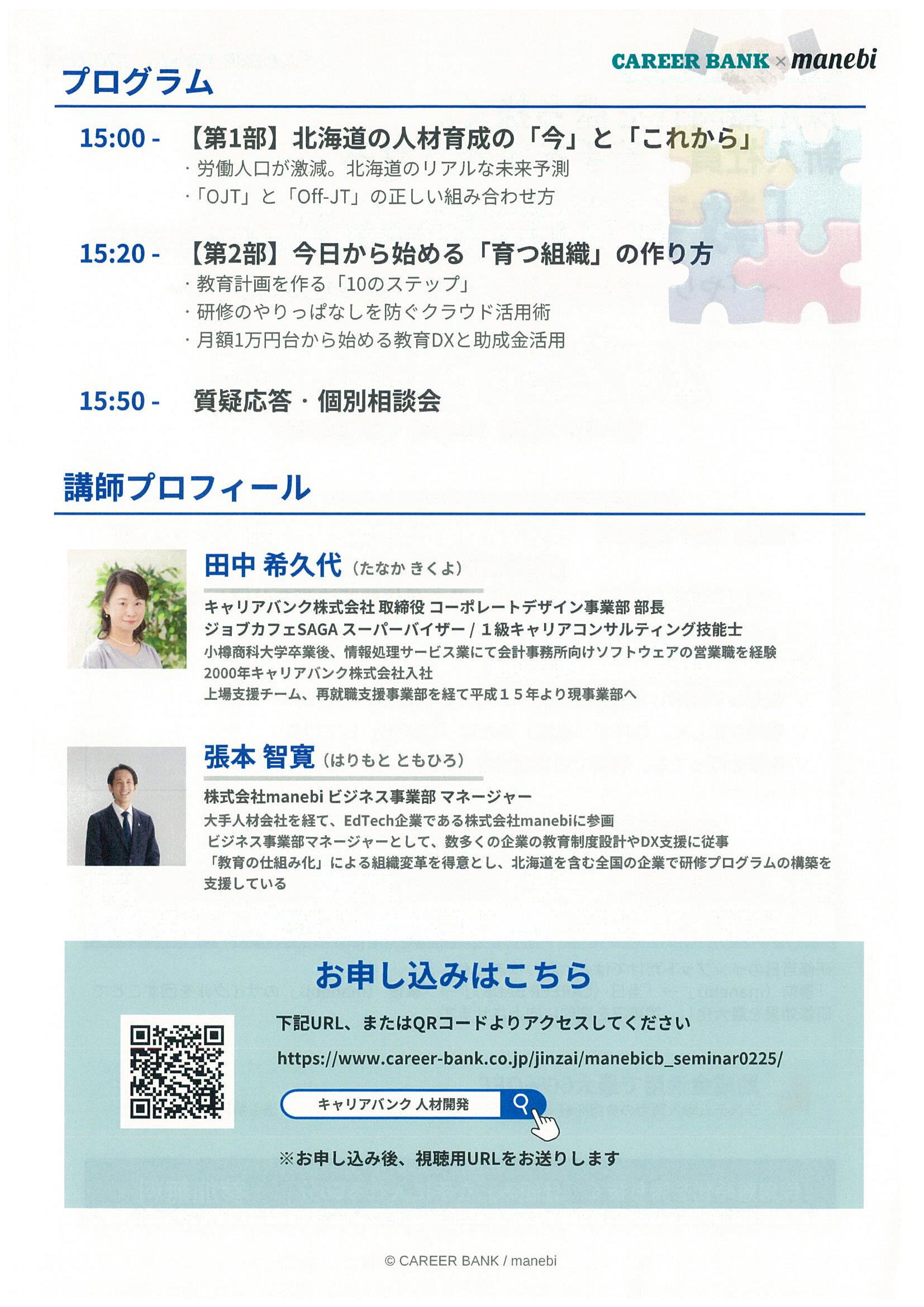 CAREER BANK × manebi

プログラム

15:00 - 【第1部】北海道の人材育成の「今」と「これから」
・労働人口が激減。北海道のリアルな未来予測
・「OJT」と「Off-JT」の正しい組み合わせ方

15:20 - 【第2部】今日から始める「育つ組織」の作り方
・教育計画を作る「10のステップ」
・研修のやりっぱなしを防ぐクラウド活用術
・月額1万円台から始める教育DXと助成金活用

15:50 - 質疑応答・個別相談会

講師プロフィール

田中 希久代（たなか きくよ）
キャリアバンク株式会社 取締役 コーポレートデザイン事業部 部長
ジョブカフェSAGA スーパーバイザー / 1級キャリアコンサルティング技能士
小樽商科大学卒業後、情報処理サービス業にて会計事務所向けソフトウェアの営業職を経験
2000年キャリアバンク株式会社入社
上場支援チーム、再就職支援事業部を経て平成１５年より現事業部へ

張本 智寛（はりもと ともひろ）
株式会社manebi ビジネス事業部 マネージャー
大手人材会社を経て、EdTech企業である株式会社manebiに参画
ビジネス事業部マネージャーとして、数多くの企業の教育制度設計やDX支援に従事
「教育の仕組み化」による組織変革を得意とし、北海道を含む全国の企業で研修プログラムの構築を支援している

お申し込みはこちら

下記URL、またはQRコードよりアクセスしてください
https://www.career-bank.co.jp/jinzai/manebicb_seminar0225/
キャリアバンク 人材開発
※お申し込み後、視聴用URLをお送りします

© CAREER BANK / manebi